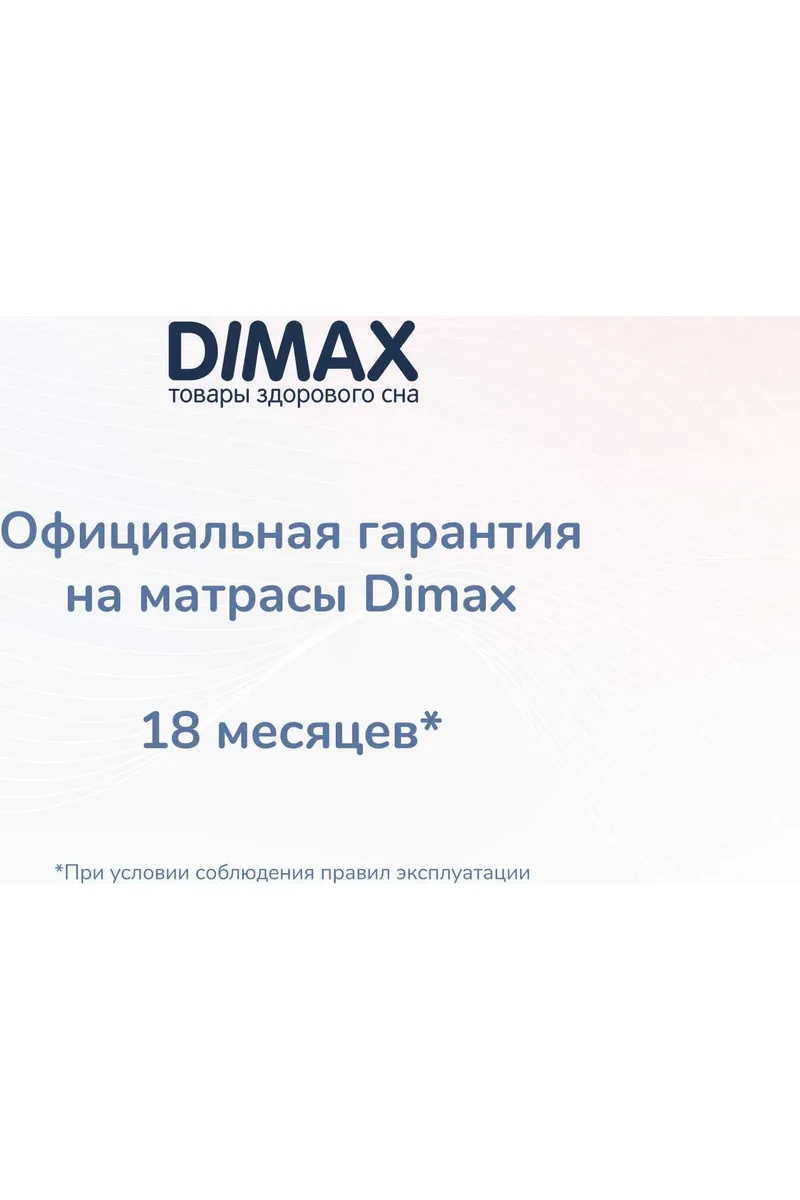 DIMAX
товары здорового сна

Официальная гарантия на матрасы Dimax

18 месяцев*

*При условии соблюдения правил эксплуатации